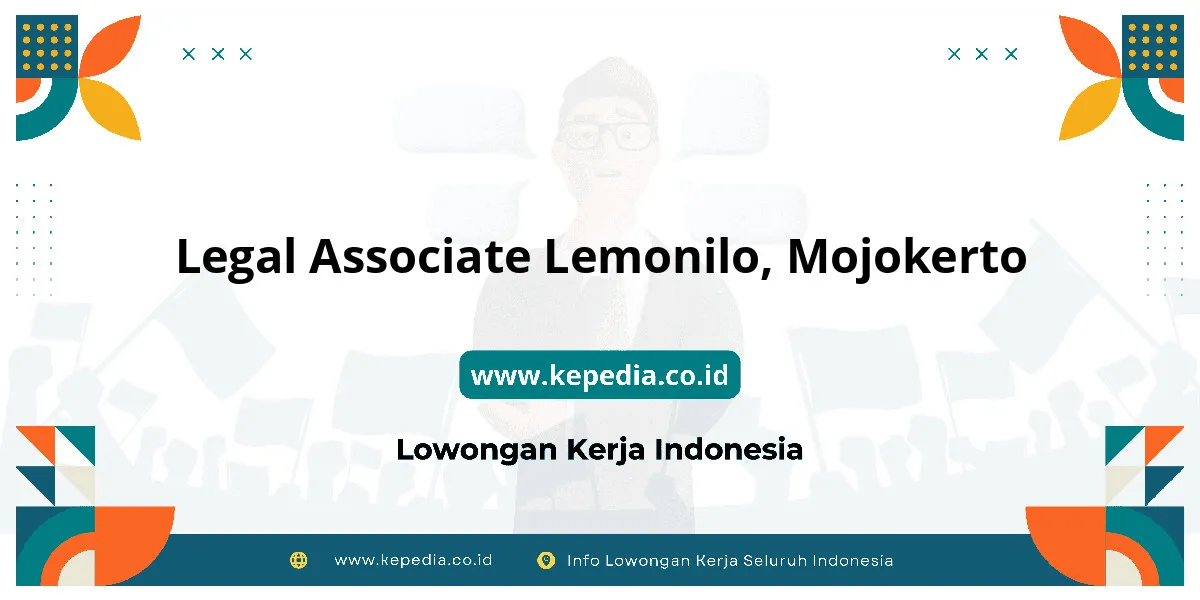 Legal Associate Lemonilo, Mojokerto

www.kepedia.co.id

Lowongan Kerja Indonesia

www.kepedia.co.id

Info Lowongan Kerja Seluruh Indonesia